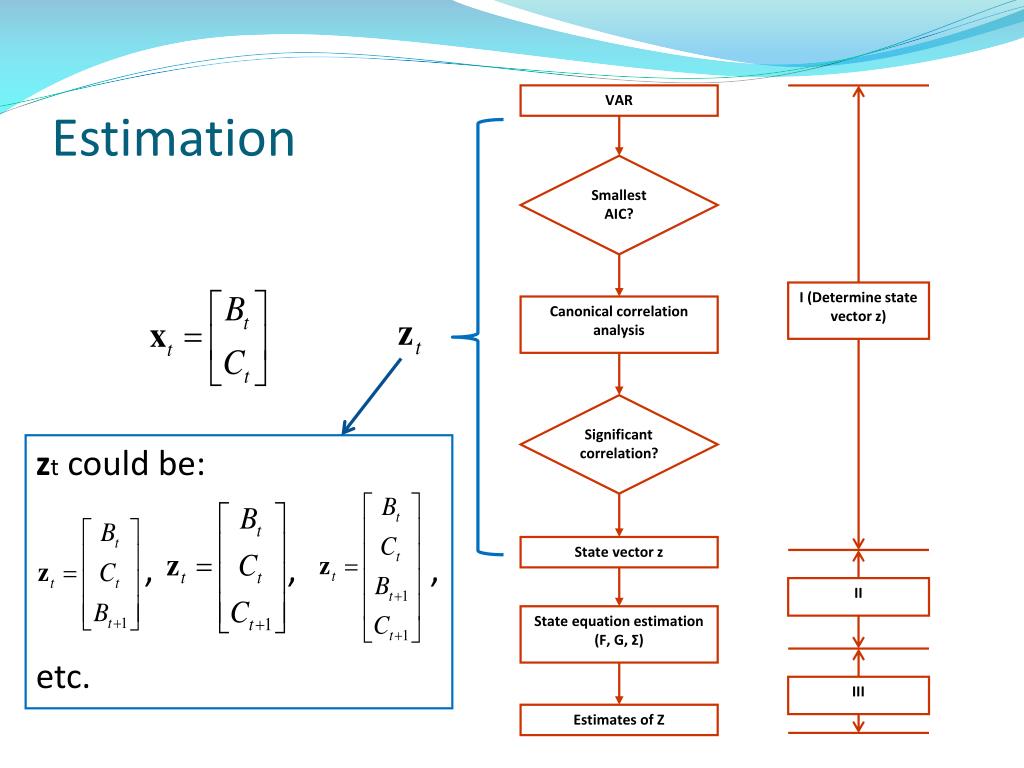 Estimation

$\mathbf{x}_t = \begin{bmatrix} B_t \\ C_t \end{bmatrix}$

$\mathbf{z}_t$

$\mathbf{z}_t$ could be:

$\mathbf{z}_t = \begin{bmatrix} B_t \\ C_t \\ B_{t+1} \end{bmatrix}$, $\mathbf{z}_t = \begin{bmatrix} B_t \\ C_t \\ C_{t+1} \end{bmatrix}$, $\mathbf{z}_t = \begin{bmatrix} B_t \\ C_t \\ B_{t+1} \\ C_{t+1} \end{bmatrix}$,

etc.

VAR

Smallest AIC?

Canonical correlation analysis

Significant correlation?

State vector z

State equation estimation (F, G, Σ)

Estimates of Z

I (Determine state vector z)

II

III